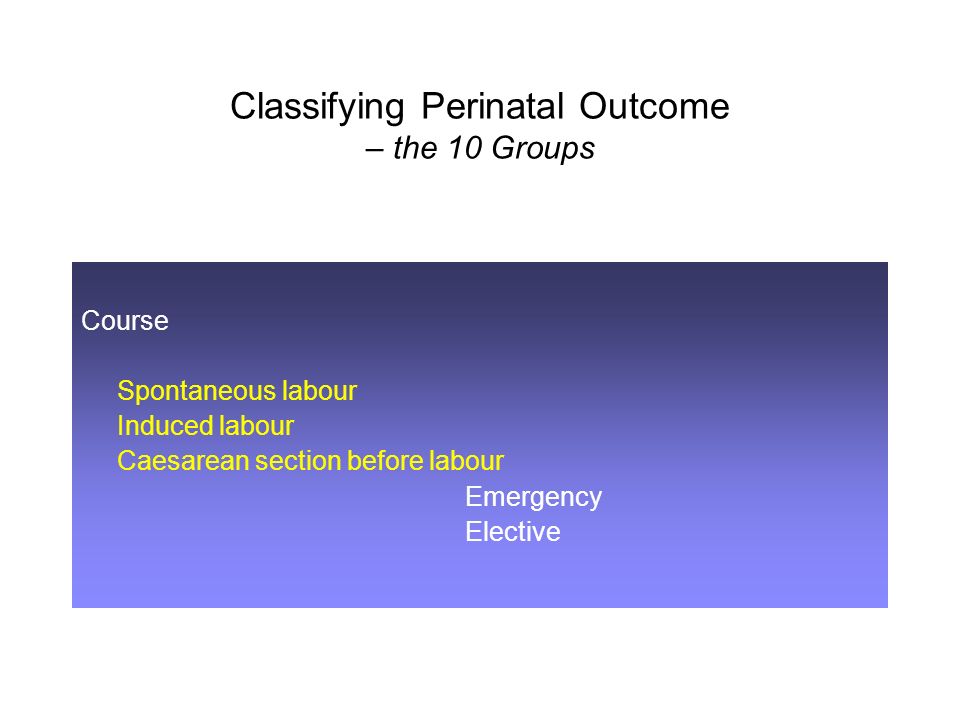 Classifying Perinatal Outcome
– the 10 Groups

Course

Spontaneous labour
Induced labour
Caesarean section before labour
Emergency
Elective